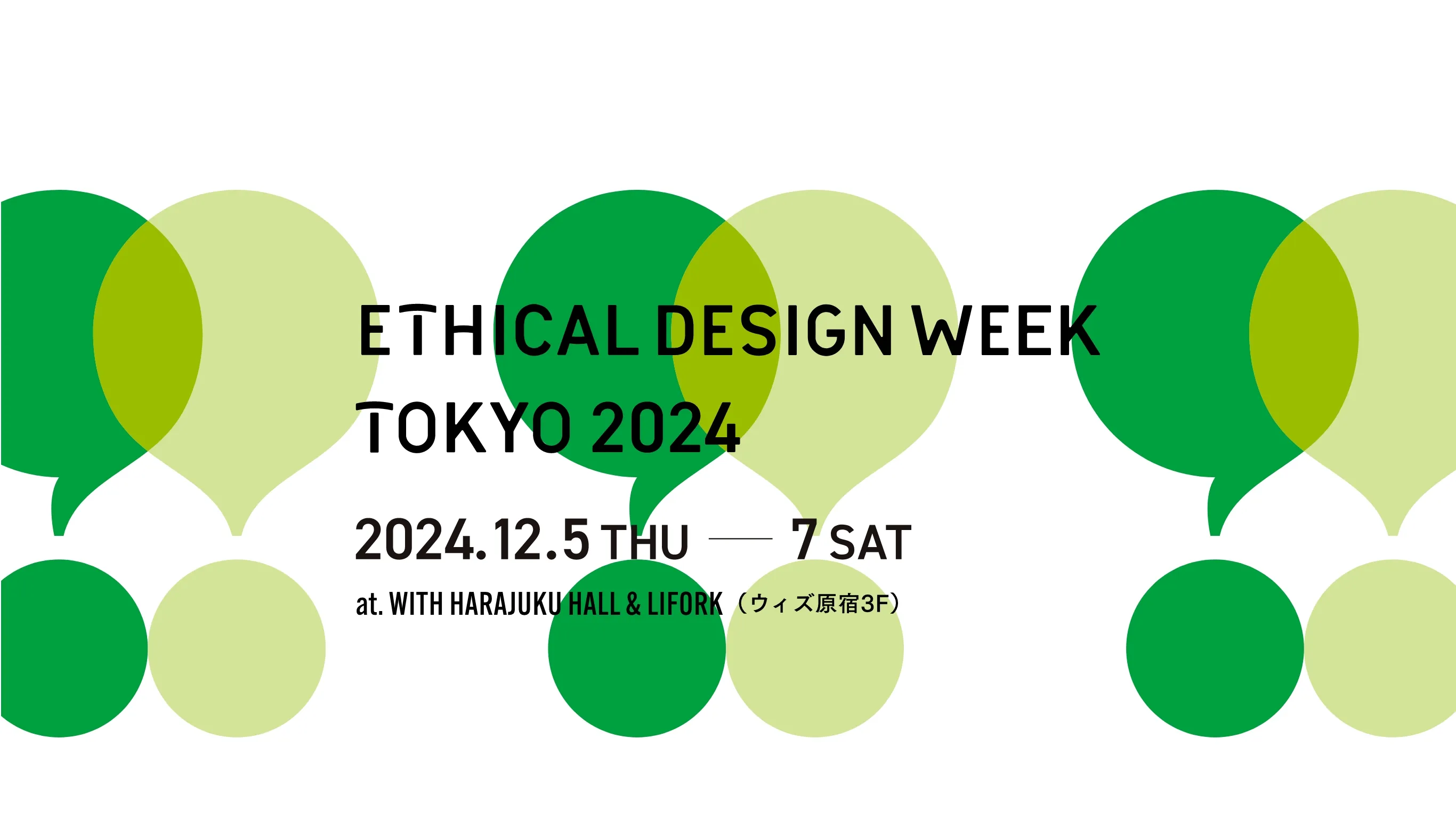 ETHICAL DESIGN WEEK TOKYO 2024

2024.12.5 THU — 7 SAT

at. WITH HARAJUKU HALL & LIFORK（ウィズ原宿3F）